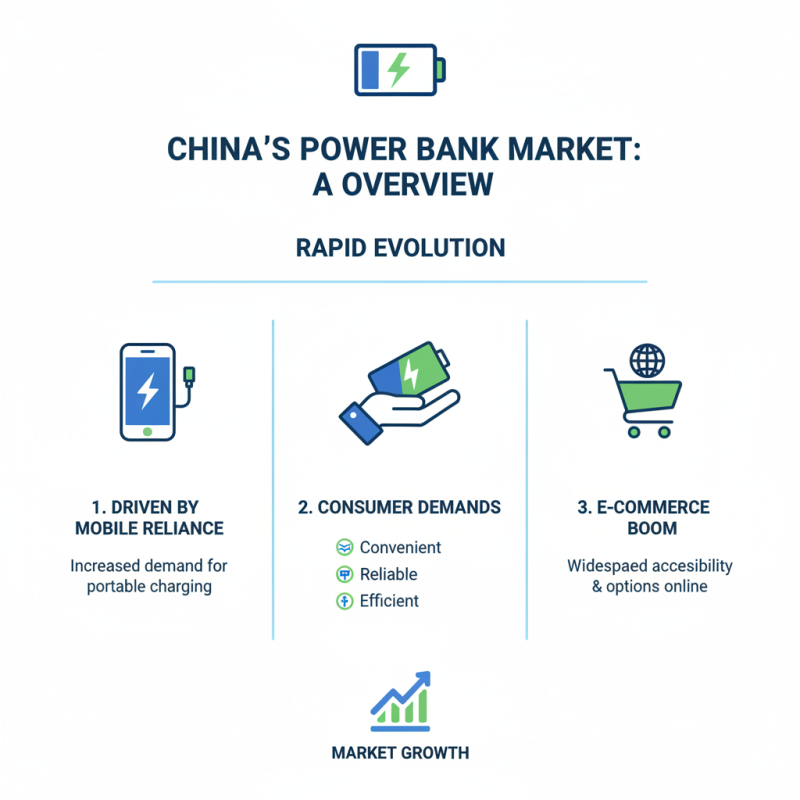 CHINA'S POWER BANK MARKET: A OVERVIEW

RAPID EVOLUTION

1. DRIVEN BY MOBILE RELIANCE

Increased demand for portable charging

2. CONSUMER DEMANDS

Convenient
Reliable
Efficient

3. E-COMMERCE BOOM

Widespaed accesibility & options online

MARKET GROWTH